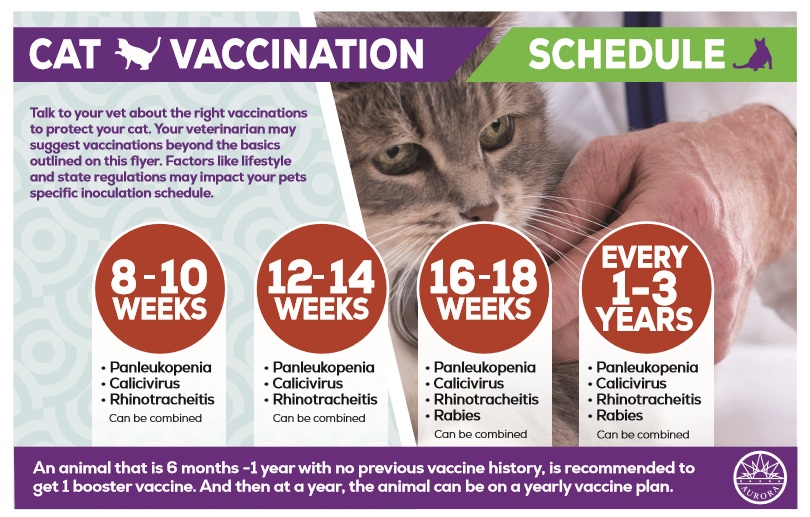 CAT VACCINATION SCHEDULE

Talk to your vet about the right vaccinations to protect your cat. Your veterinarian may suggest vaccinations beyond the basics outlined on this flyer. Factors like lifestyle and state regulations may impact your pets specific inoculation schedule.

8-10 WEEKS
• Panleukopenia
• Calicivirus
• Rhinotracheitis
Can be combined

12-14 WEEKS
• Panleukopenia
• Calicivirus
• Rhinotracheitis
Can be combined

16-18 WEEKS
• Panleukopenia
• Calicivirus
• Rhinotracheitis
• Rabies
Can be combined

EVERY 1-3 YEARS
• Panleukopenia
• Calicivirus
• Rhinotracheitis
• Rabies
Can be combined

An animal that is 6 months -1 year with no previous vaccine history, is recommended to get 1 booster vaccine. And then at a year, the animal can be on a yearly vaccine plan.

AURORA